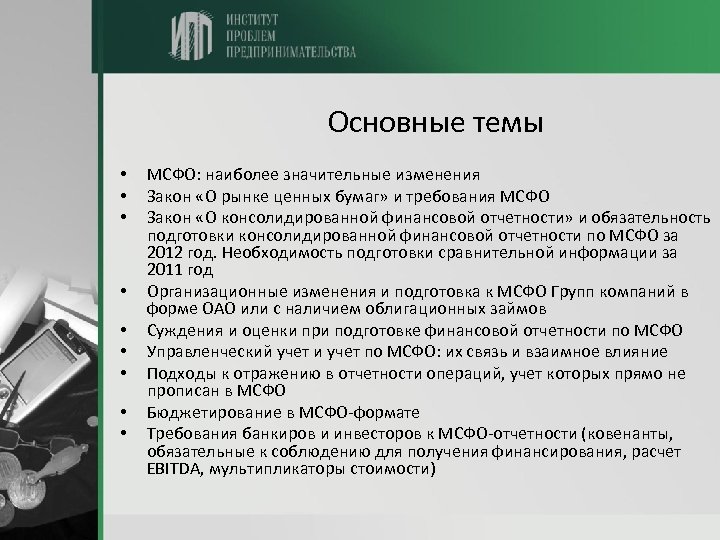 ИПП ИНСТИТУТ ПРОБЛЕМ ПРЕДПРИНИМАТЕЛЬСТВА

Основные темы

• МСФО: наиболее значительные изменения
• Закон «О рынке ценных бумаг» и требования МСФО
• Закон «О консолидированной финансовой отчетности» и обязательность подготовки консолидированной финансовой отчетности по МСФО за 2012 год. Необходимость подготовки сравнительной информации за 2011 год
• Организационные изменения и подготовка к МСФО Групп компаний в форме ОАО или с наличием облигационных займов
• Суждения и оценки при подготовке финансовой отчетности по МСФО
• Управленческий учет и учет по МСФО: их связь и взаимное влияние
• Подходы к отражению в отчетности операций, учет которых прямо не прописан в МСФО
• Бюджетирование в МСФО-формате
• Требования банкиров и инвесторов к МСФО-отчетности (ковенанты, обязательные к соблюдению для получения финансирования, расчет EBITDA, мультипликаторы стоимости)